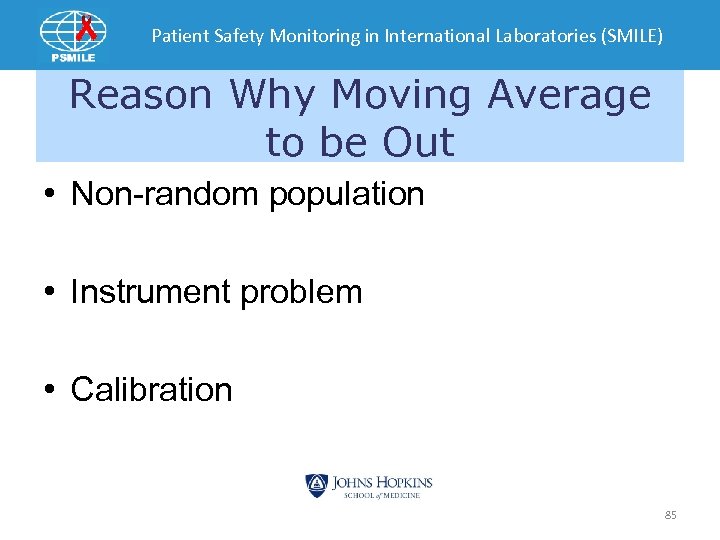 PSMILE

Patient Safety Monitoring in International Laboratories (SMILE)

Reason Why Moving Average to be Out

• Non-random population

• Instrument problem

• Calibration

JOHNS HOPKINS
SCHOOL of MEDICINE

85